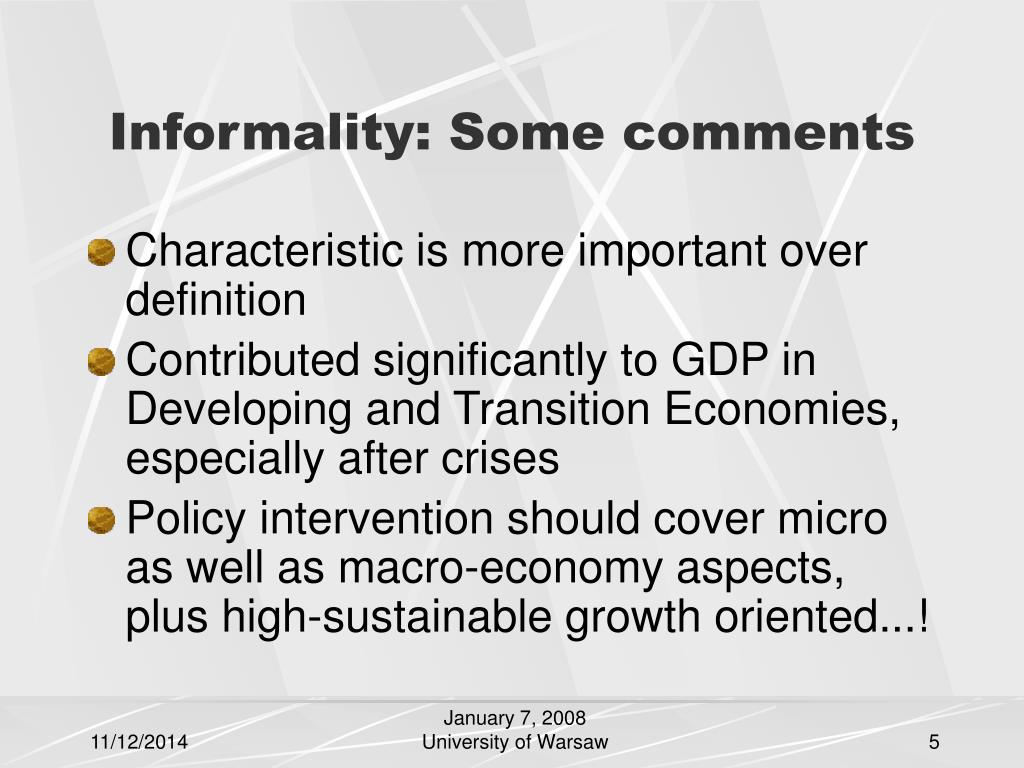 Informality: Some comments

Characteristic is more important over definition

Contributed significantly to GDP in Developing and Transition Economies, especially after crises

Policy intervention should cover micro as well as macro-economy aspects, plus high-sustainable growth oriented...!

11/12/2014

January 7, 2008
University of Warsaw

5